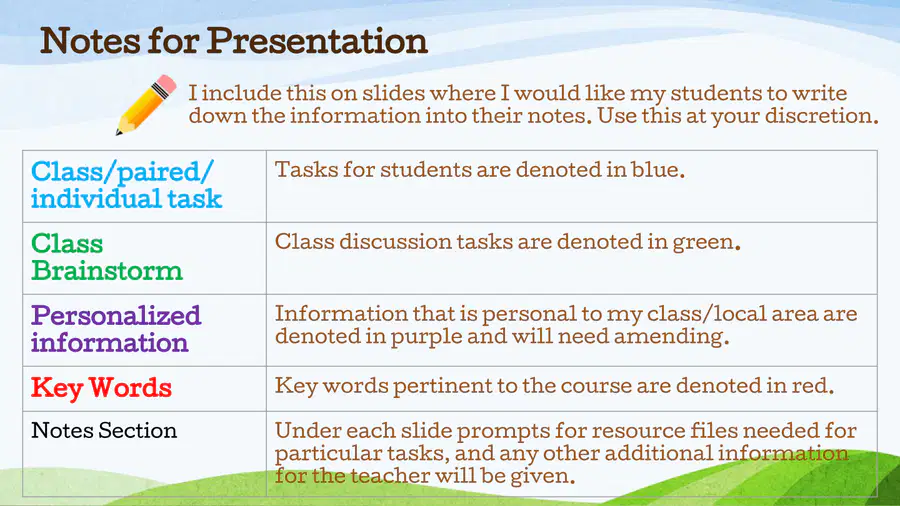 Notes for Presentation

I include this on slides where I would like my students to write down the information into their notes. Use this at your discretion.

| Class/paired/ individual task | Tasks for students are denoted in blue. |
|---|---|
| Class Brainstorm | Class discussion tasks are denoted in green. |
| Personalized information | Information that is personal to my class/local area are denoted in purple and will need amending. |
| Key Words | Key words pertinent to the course are denoted in red. |
| Notes Section | Under each slide prompts for resource files needed for particular tasks, and any other additional information for the teacher will be given. |